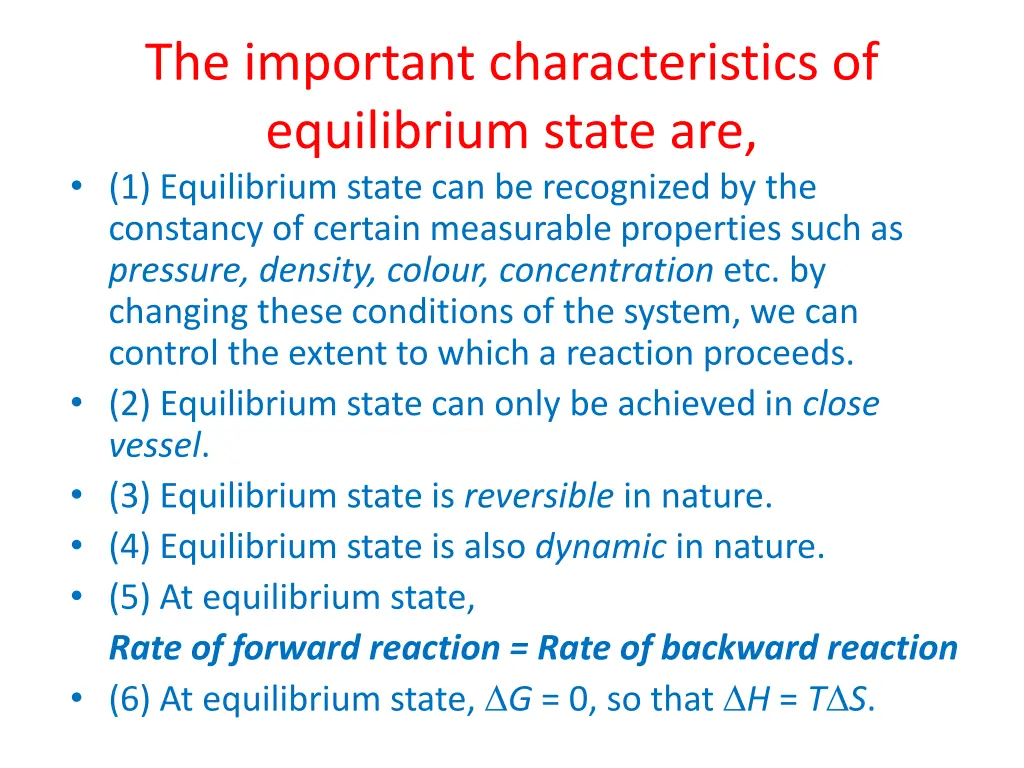 The important characteristics of equilibrium state are,

• (1) Equilibrium state can be recognized by the constancy of certain measurable properties such as pressure, density, colour, concentration etc. by changing these conditions of the system, we can control the extent to which a reaction proceeds.
• (2) Equilibrium state can only be achieved in close vessel.
• (3) Equilibrium state is reversible in nature.
• (4) Equilibrium state is also dynamic in nature.
• (5) At equilibrium state,
Rate of forward reaction = Rate of backward reaction
• (6) At equilibrium state, $\Delta G = 0$, so that $\Delta H = T\Delta S$.